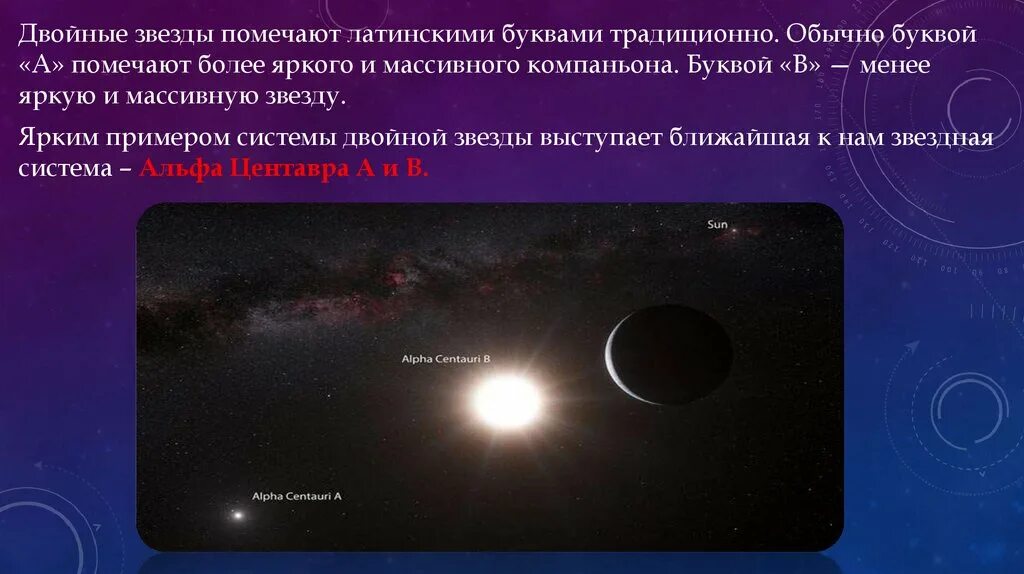 Двойные звезды помечают латинскими буквами традиционно. Обычно буквой «А» помечают более яркого и массивного компаньона. Буквой «В» — менее яркую и массивную звезду.

Ярким примером системы двойной звезды выступает ближайшая к нам звездная система – Альфа Центавра А и В.

Sun

Alpha Centauri B

Alpha Centauri A